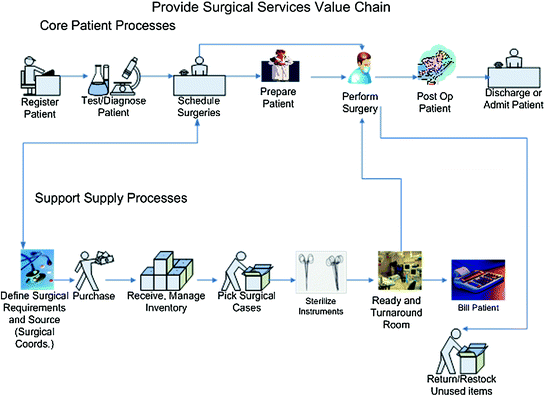 Provide Surgical Services Value Chain

Core Patient Processes

Register Patient

Test/Diagnose Patient

Schedule Surgeries

Prepare Patient

Perform Surgery

Post Op Patient

Discharge or Admit Patient

Support Supply Processes

Define Surgical Requirements and Source (Surgical Coords.)

Purchase

Receive, Manage Inventory

Pick Surgical Cases

Sterilize Instruments

Ready and Turnaround Room

Bill Patient

Return/Restock Unused items